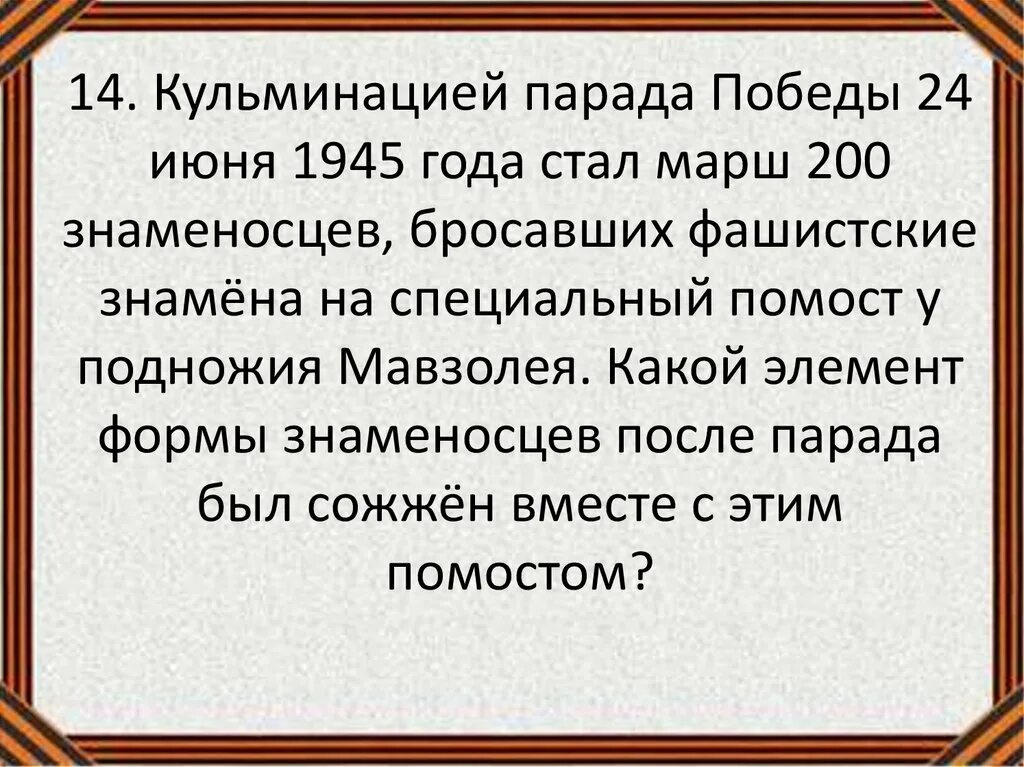 14. Кульминацией парада Победы 24 июня 1945 года стал марш 200 знаменосцев, бросавших фашистские знамёна на специальный помост у подножия Мавзолея. Какой элемент формы знаменосцев после парада был сожжён вместе с этим помостом?